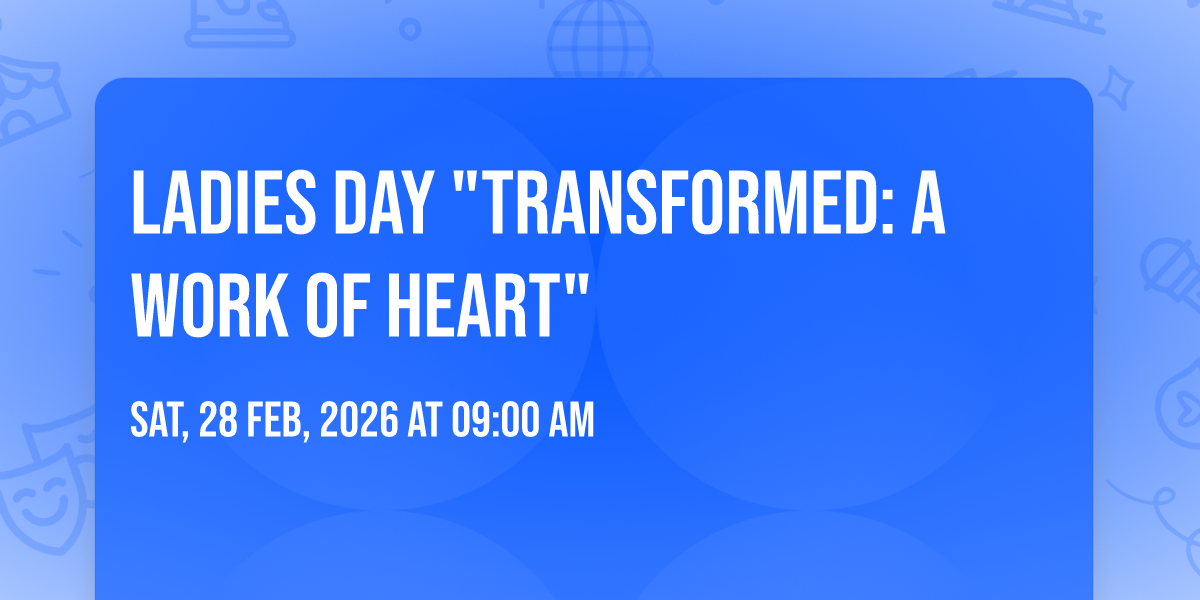 LADIES DAY "TRANSFORMED: A WORK OF HEART"

SAT, 28 FEB, 2026 AT 09:00 AM